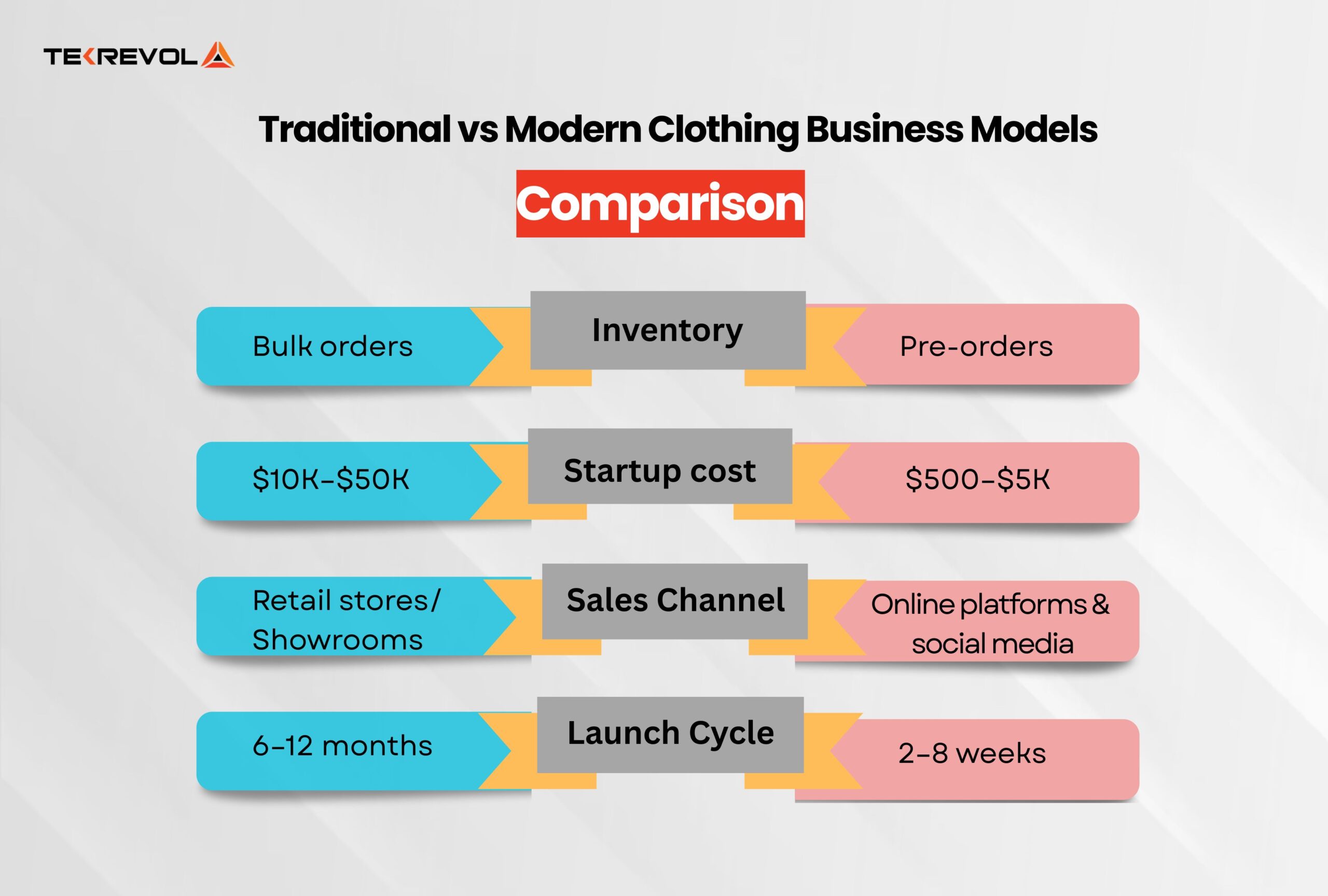 TEKREVOL

Traditional vs Modern Clothing Business Models

Comparison

Bulk orders

Inventory

Pre-orders

\$10K–\$50K

Startup cost

\$500–\$5K

Retail stores/ Showrooms

Sales Channel

Online platforms & social media

6–12 months

Launch Cycle

2–8 weeks